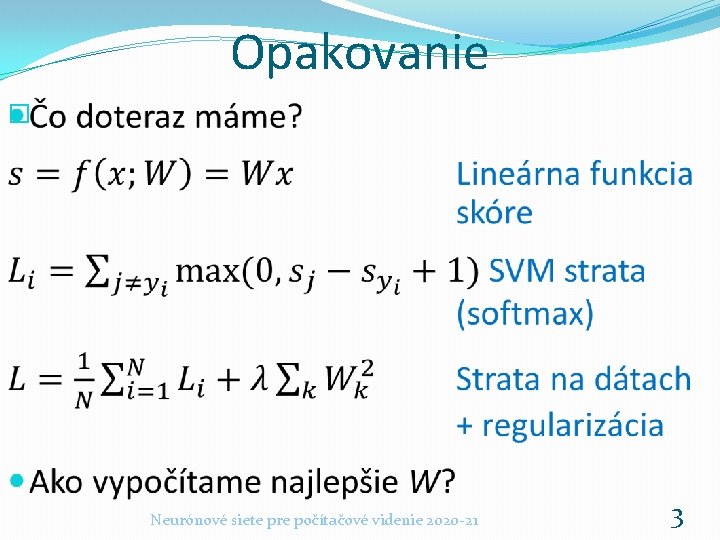 Opakovanie

Čo doteraz máme?

$s = f(x; W) = Wx$ Lineárna funkcia skóre

$L_i = \sum_{j \neq y_i} \max(0, s_j - s_{y_i} + 1)$ SVM strata (softmax)

$L = \frac{1}{N} \sum_{i=1}^{N} L_i + \lambda \sum_k W_k^2$ Strata na dátach + regularizácia

Ako vypočítame najlepšie $W$?

Neurónové siete pre počítačové videnie 2020-21

3